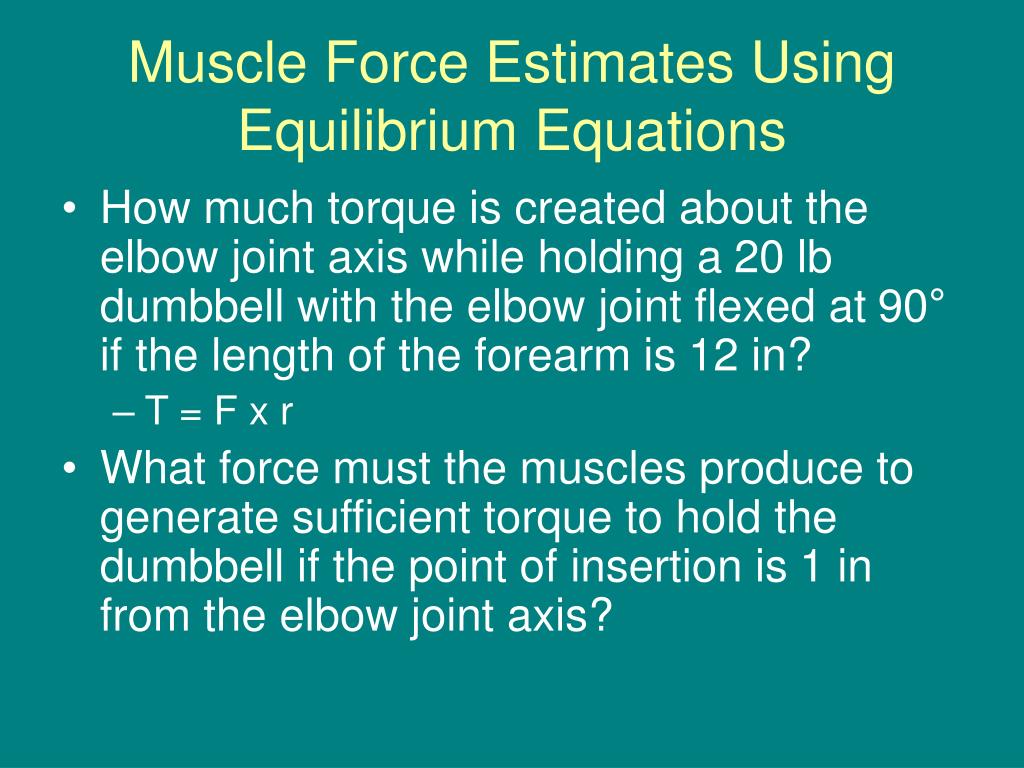 Muscle Force Estimates Using Equilibrium Equations

• How much torque is created about the elbow joint axis while holding a 20 lb dumbbell with the elbow joint flexed at 90° if the length of the forearm is 12 in?
– T = F x r

• What force must the muscles produce to generate sufficient torque to hold the dumbbell if the point of insertion is 1 in from the elbow joint axis?